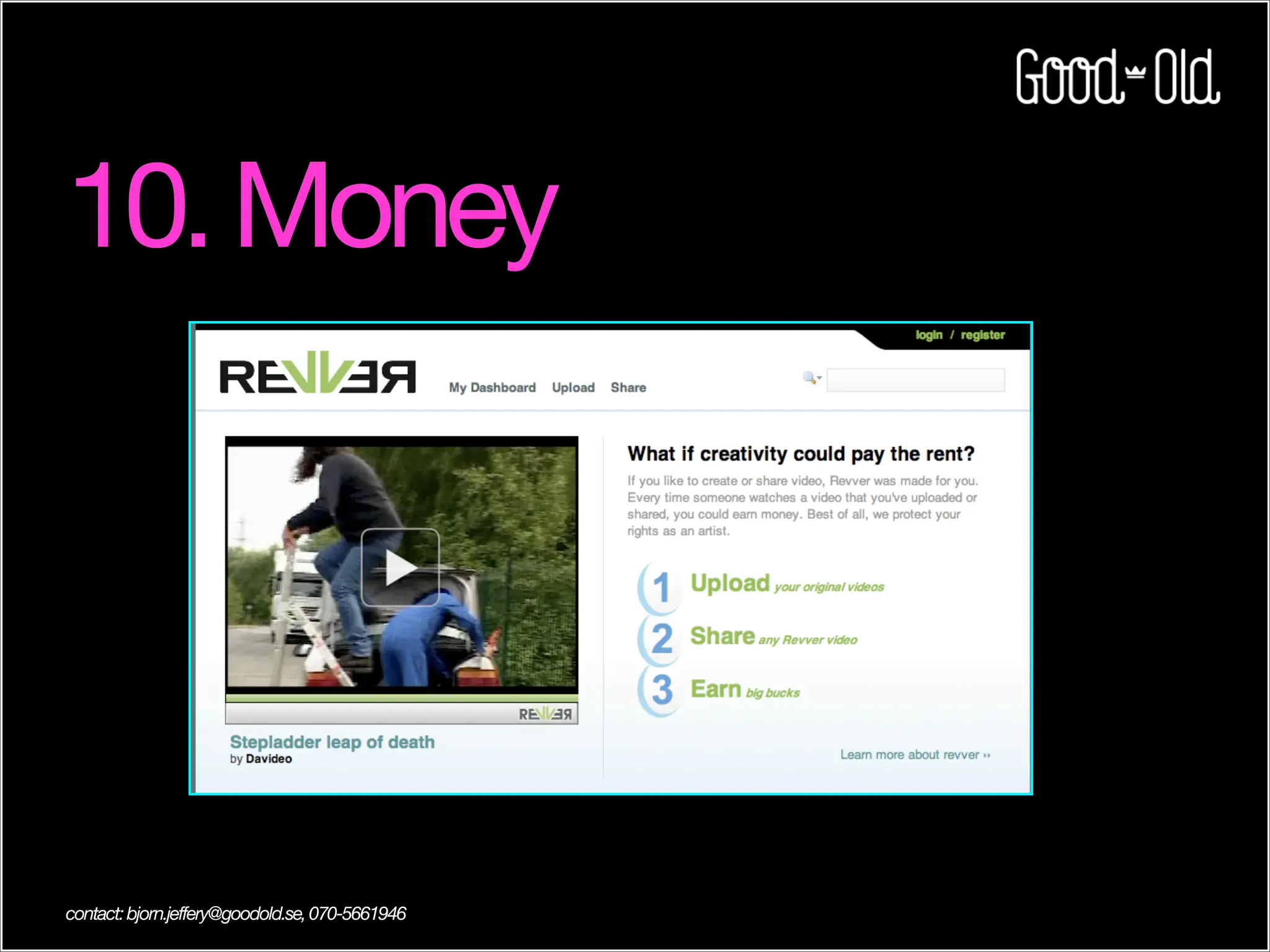 Good Old

10. Money

login / register

REVVER

My Dashboard Upload Share

REVVER

Stepladder leap of death
by Davideo

What if creativity could pay the rent?

If you like to create or share video, Revver was made for you. Every time someone watches a video that you've uploaded or shared, you could earn money. Best of all, we protect your rights as an artist.

1 Upload your original videos

2 Share any Revver video

3 Earn big bucks

Learn more about revver ››

contact: bjorn.jeffery@goodold.se, 070-5661946